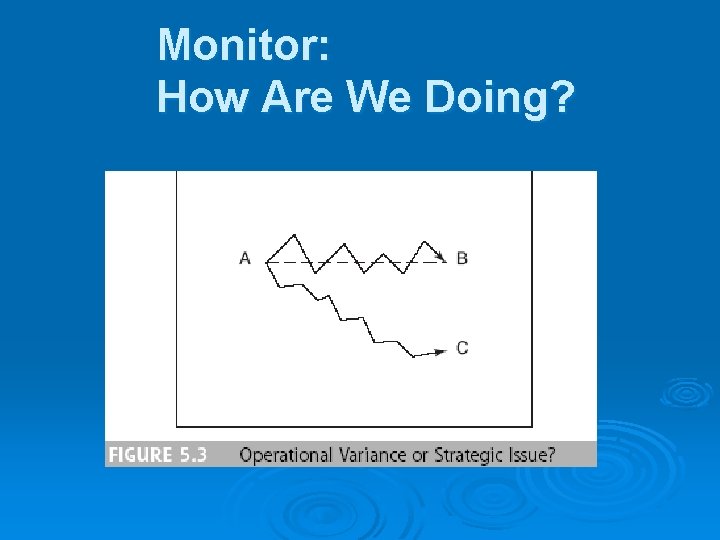 Monitor:
How Are We Doing?

A
B
C

FIGURE 5.3 Operational Variance or Strategic Issue?